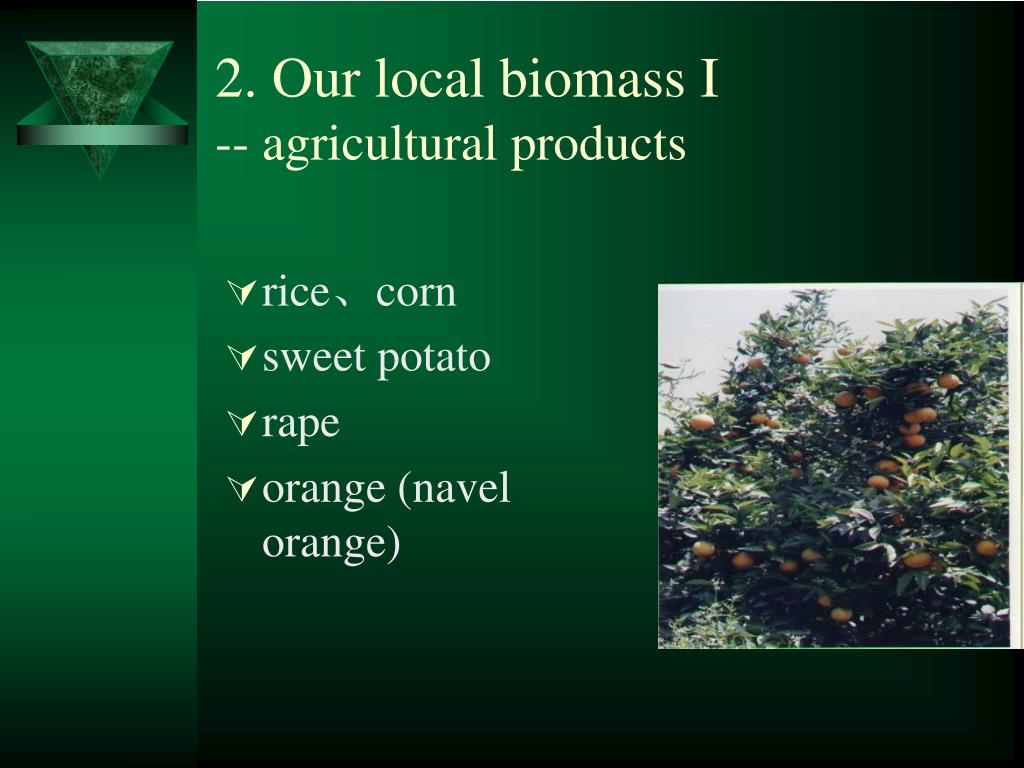 2. Our local biomass I
-- agricultural products

rice、corn
sweet potato
rape
orange (navel orange)